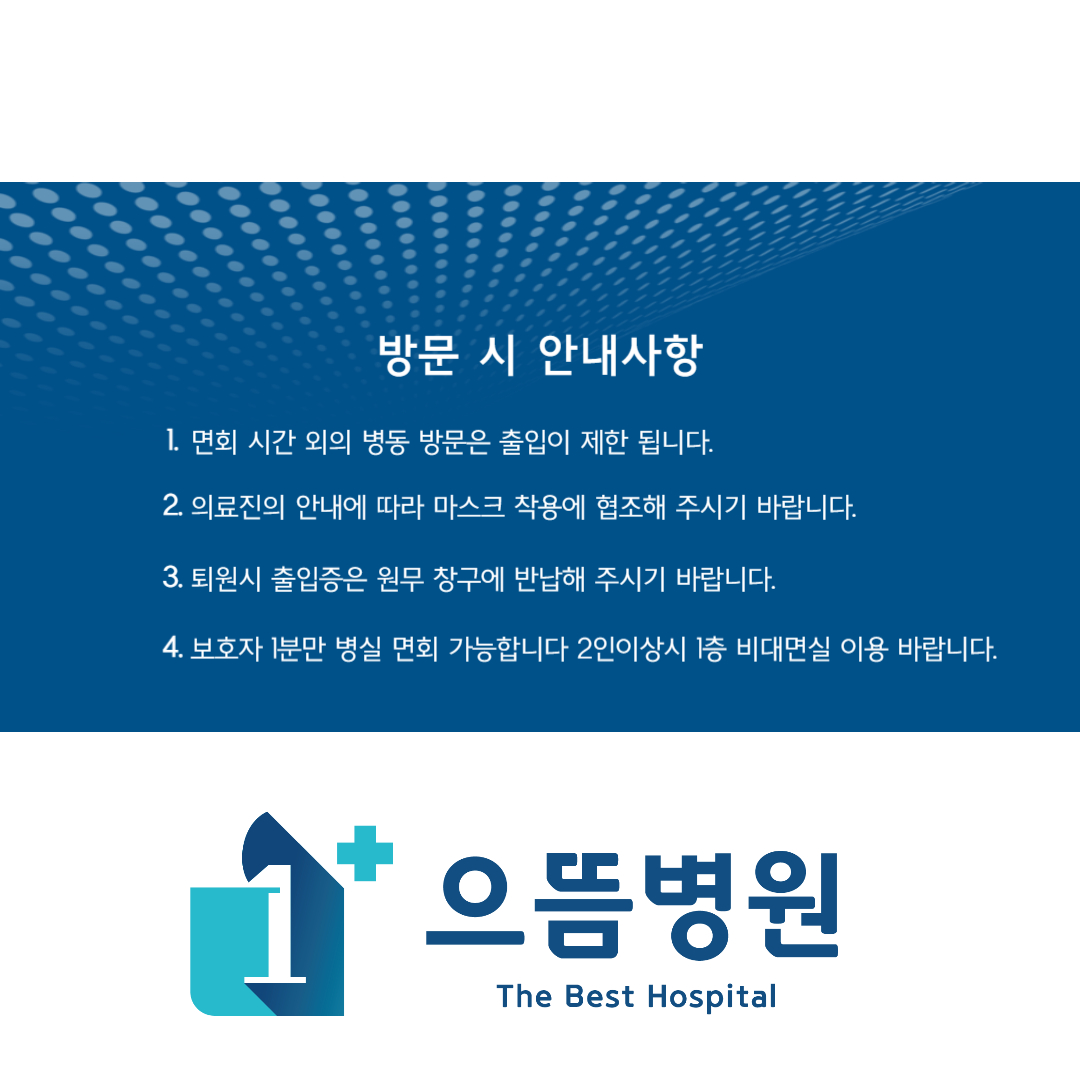 방문 시 안내사항

1. 면회 시간 외의 병동 방문은 출입이 제한 됩니다.

2. 의료진의 안내에 따라 마스크 착용에 협조해 주시기 바랍니다.

3. 퇴원시 출입증은 원무 창구에 반납해 주시기 바랍니다.

4. 보호자 1분만 병실 면회 가능합니다 2인이상시 1층 비대면실 이용 바랍니다.

1

으뜸병원

The Best Hospital